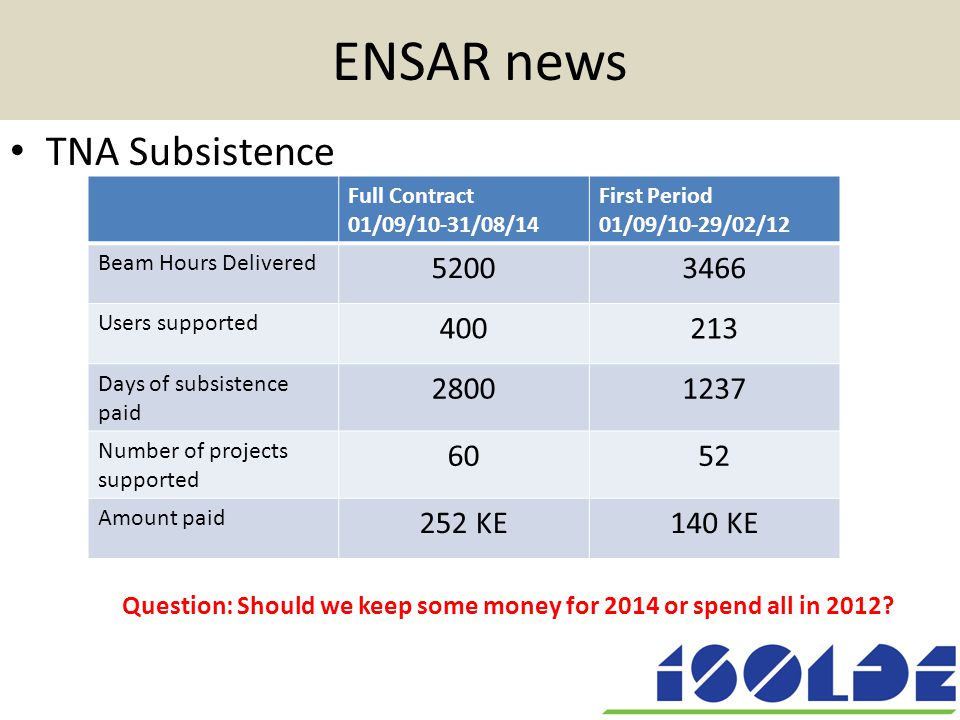 ENSAR news

• TNA Subsistence

| | Full Contract 01/09/10-31/08/14 | First Period 01/09/10-29/02/12 |
|---|---|---|
| Beam Hours Delivered | 5200 | 3466 |
| Users supported | 400 | 213 |
| Days of subsistence paid | 2800 | 1237 |
| Number of projects supported | 60 | 52 |
| Amount paid | 252 KE | 140 KE |

Question: Should we keep some money for 2014 or spend all in 2012?

ISOLDE